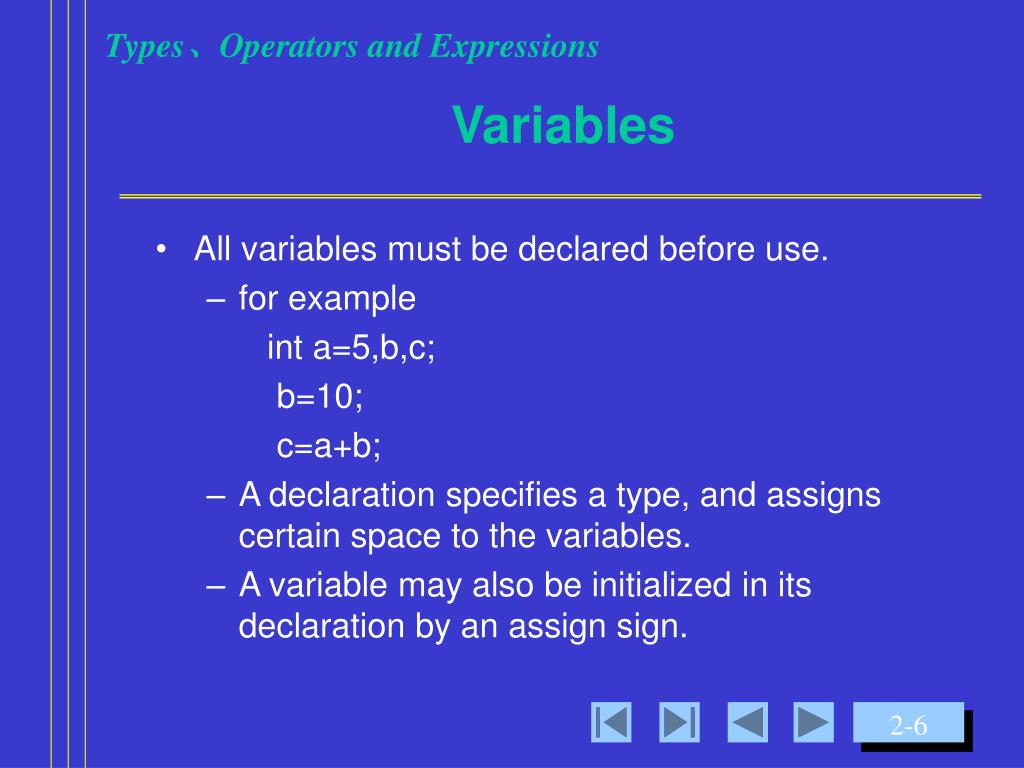 Types、Operators and Expressions

Variables

• All variables must be declared before use.
– for example
int a=5,b,c;
b=10;
c=a+b;
– A declaration specifies a type, and assigns certain space to the variables.
– A variable may also be initialized in its declaration by an assign sign.

2-6